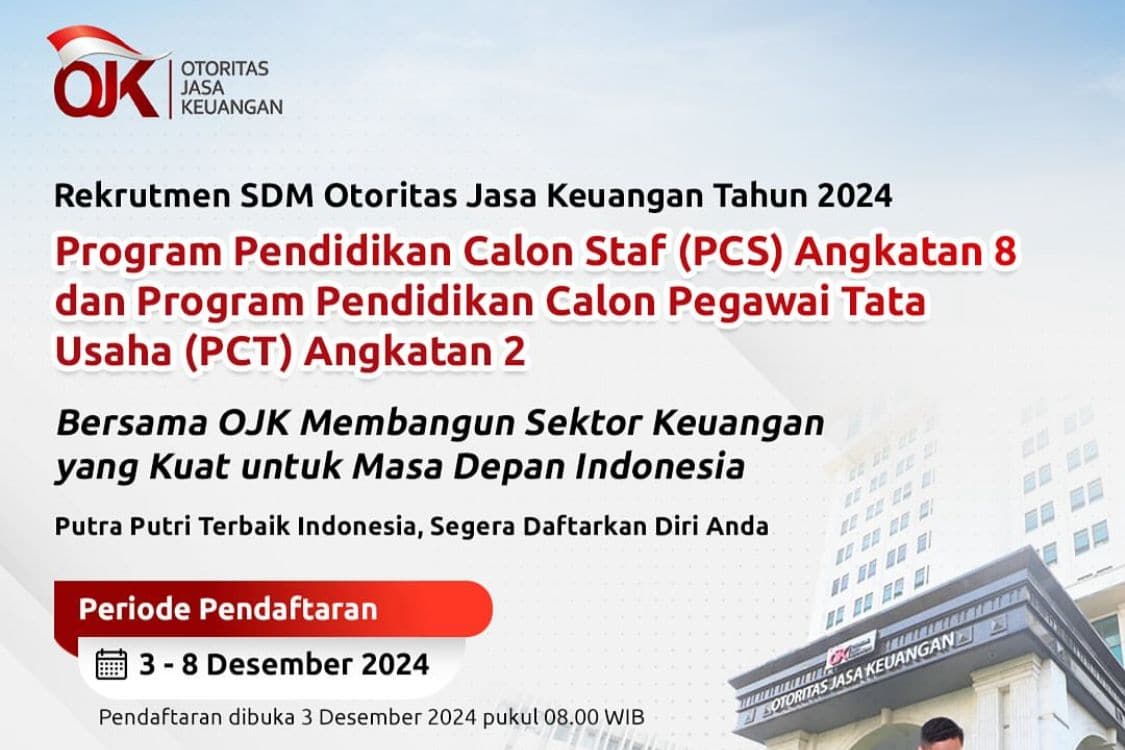 OJK OTORITAS JASA KEUANGAN

Rekrutmen SDM Otoritas Jasa Keuangan Tahun 2024

Program Pendidikan Calon Staf (PCS) Angkatan 8 dan Program Pendidikan Calon Pegawai Tata Usaha (PCT) Angkatan 2

Bersama OJK Membangun Sektor Keuangan yang Kuat untuk Masa Depan Indonesia

Putra Putri Terbaik Indonesia, Segera Daftarkan Diri Anda

Periode Pendaftaran

3 - 8 Desember 2024

Pendaftaran dibuka 3 Desember 2024 pukul 08.00 WIB

OJK OTORITAS JASA KEUANGAN